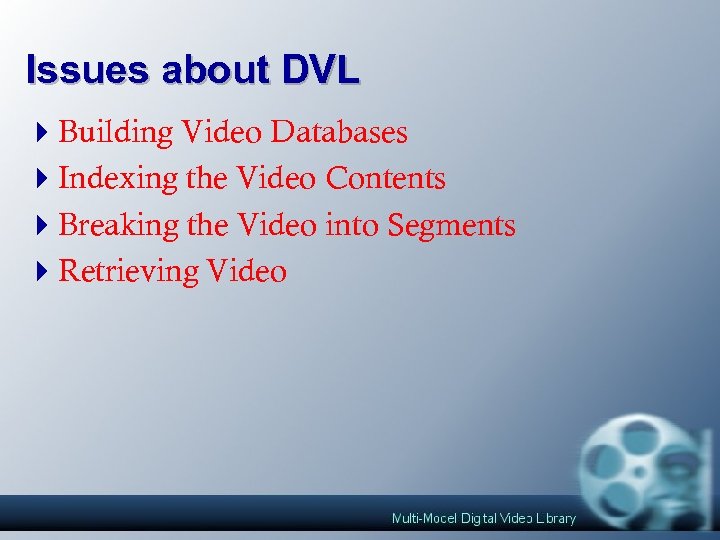 Issues about DVL

Building Video Databases

Indexing the Video Contents

Breaking the Video into Segments

Retrieving Video

Multi-Model Digital Video Library